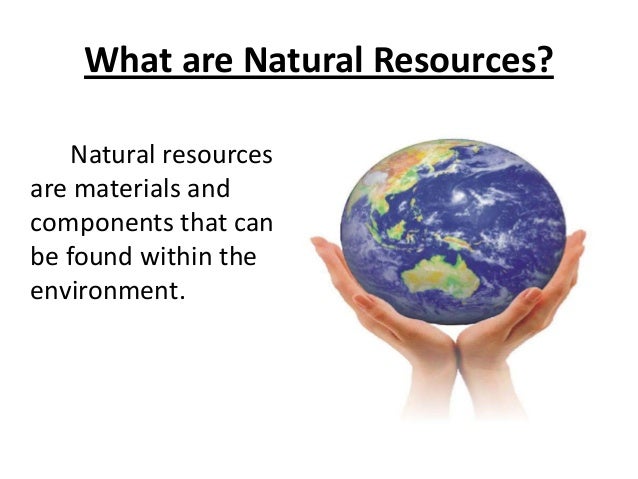 What are Natural Resources?

Natural resources are materials and components that can be found within the environment.